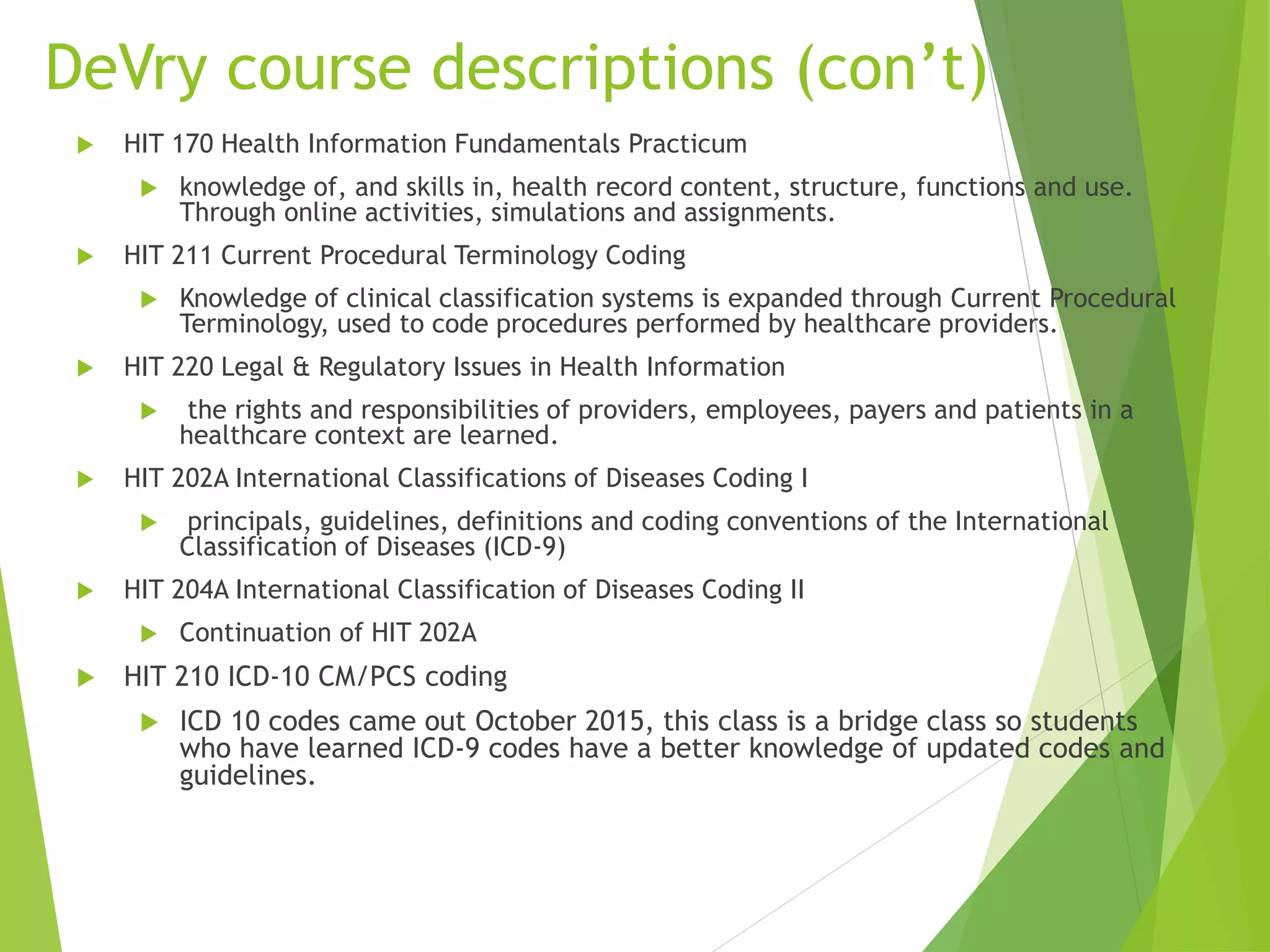 DeVry course descriptions (con’t)

HIT 170 Health Information Fundamentals Practicum

knowledge of, and skills in, health record content, structure, functions and use. Through online activities, simulations and assignments.

HIT 211 Current Procedural Terminology Coding

Knowledge of clinical classification systems is expanded through Current Procedural Terminology, used to code procedures performed by healthcare providers.

HIT 220 Legal & Regulatory Issues in Health Information

the rights and responsibilities of providers, employees, payers and patients in a healthcare context are learned.

HIT 202A International Classifications of Diseases Coding I

principals, guidelines, definitions and coding conventions of the International Classification of Diseases (ICD-9)

HIT 204A International Classification of Diseases Coding II

Continuation of HIT 202A

HIT 210 ICD-10 CM/PCS coding

ICD 10 codes came out October 2015, this class is a bridge class so students who have learned ICD-9 codes have a better knowledge of updated codes and guidelines.